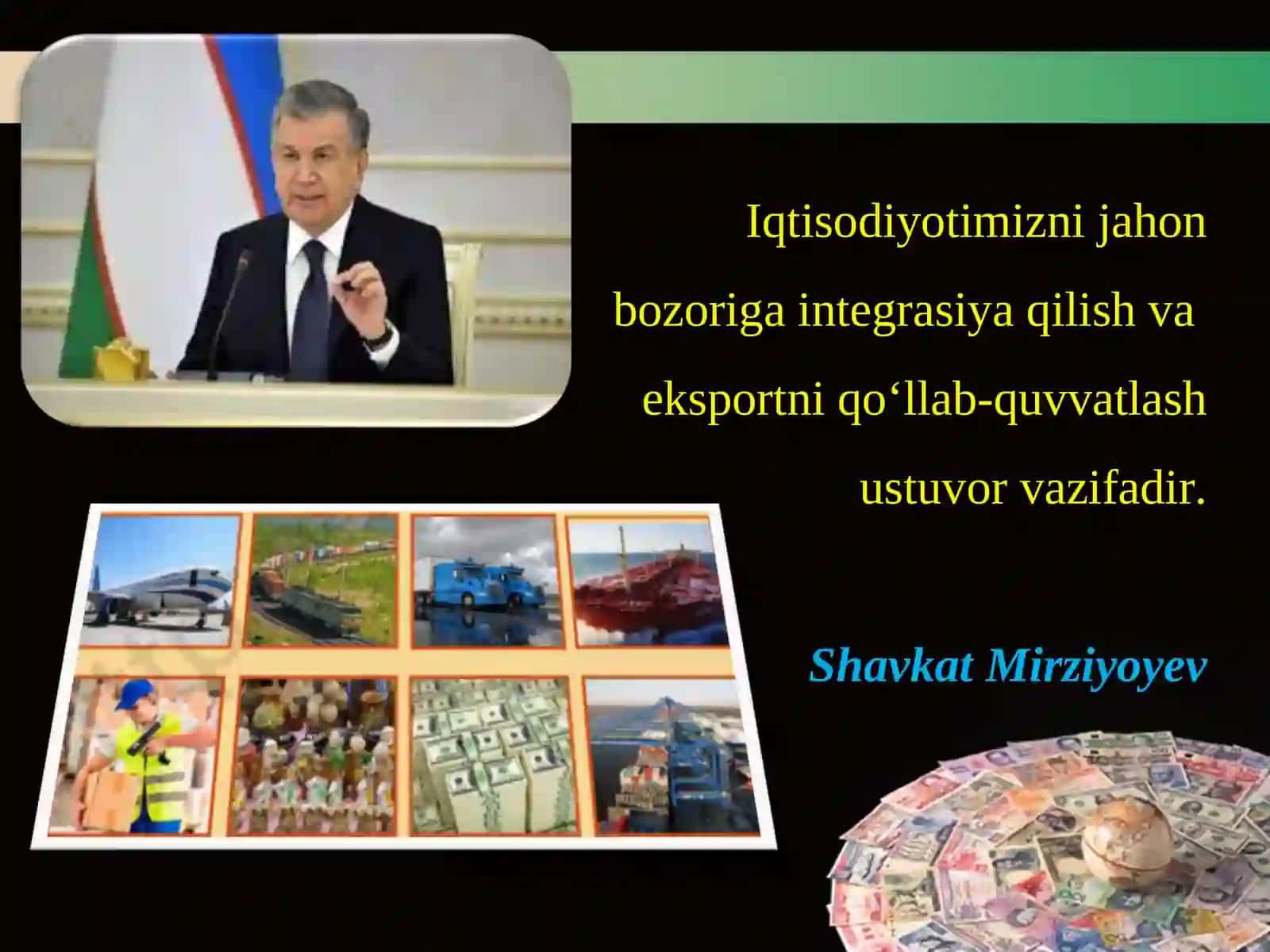 Iqtisodiyotimizni jahon bozoriga integrasiya qilish va eksportni qo‘llab-quvvatlash ustuvor vazifadir.

Shavkat Mirziyoyev